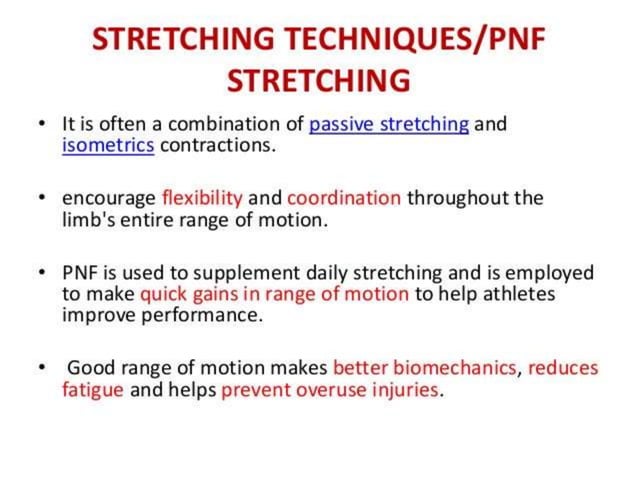 STRETCHING TECHNIQUES/PNF STRETCHING

• It is often a combination of passive stretching and isometrics contractions.

• encourage flexibility and coordination throughout the limb's entire range of motion.

• PNF is used to supplement daily stretching and is employed to make quick gains in range of motion to help athletes improve performance.

• Good range of motion makes better biomechanics, reduces fatigue and helps prevent overuse injuries.